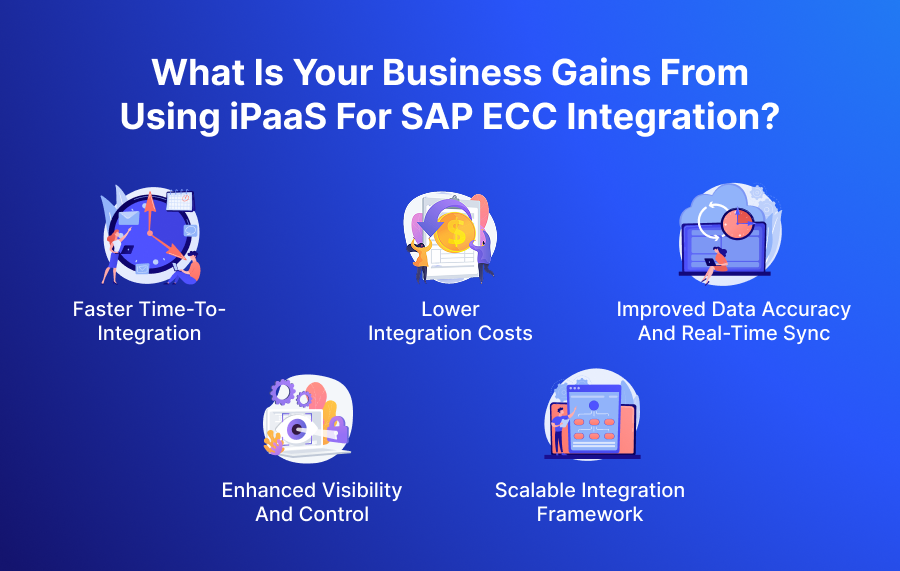 What Is Your Business Gains From Using iPaaS For SAP ECC Integration?

Faster Time-To-Integration

Lower Integration Costs

Improved Data Accuracy And Real-Time Sync

Enhanced Visibility And Control

Scalable Integration Framework